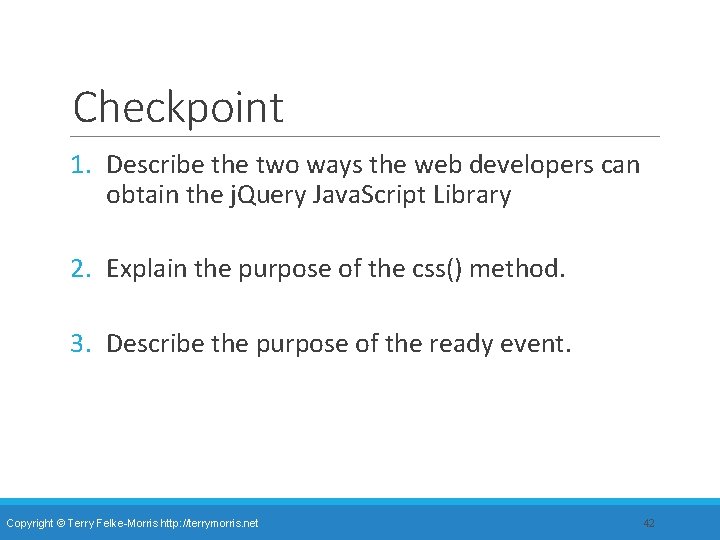 Checkpoint

1. Describe the two ways the web developers can obtain the jQuery JavaScript Library

2. Explain the purpose of the css() method.

3. Describe the purpose of the ready event.

Copyright © Terry Felke-Morris http://terrymorris.net

42